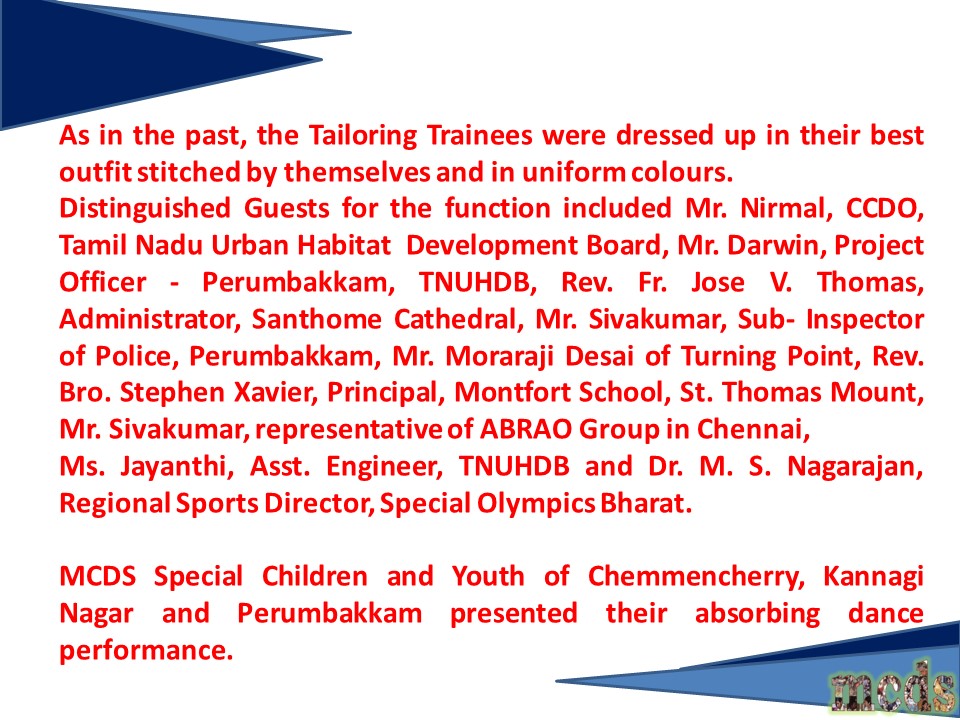 As in the past, the Tailoring Trainees were dressed up in their best outfit stitched by themselves and in uniform colours.
Distinguished Guests for the function included Mr. Nirmal, CCDO, Tamil Nadu Urban Habitat Development Board, Mr. Darwin, Project Officer - Perumbakkam, TNUHDB, Rev. Fr. Jose V. Thomas, Administrator, Santhome Cathedral, Mr. Sivakumar, Sub- Inspector of Police, Perumbakkam, Mr. Moraraji Desai of Turning Point, Rev. Bro. Stephen Xavier, Principal, Montfort School, St. Thomas Mount, Mr. Sivakumar, representative of ABRAO Group in Chennai,
Ms. Jayanthi, Asst. Engineer, TNUHDB and Dr. M. S. Nagarajan, Regional Sports Director, Special Olympics Bharat.

MCDS Special Children and Youth of Chemmencherry, Kannagi Nagar and Perumbakkam presented their absorbing dance performance.

mcds